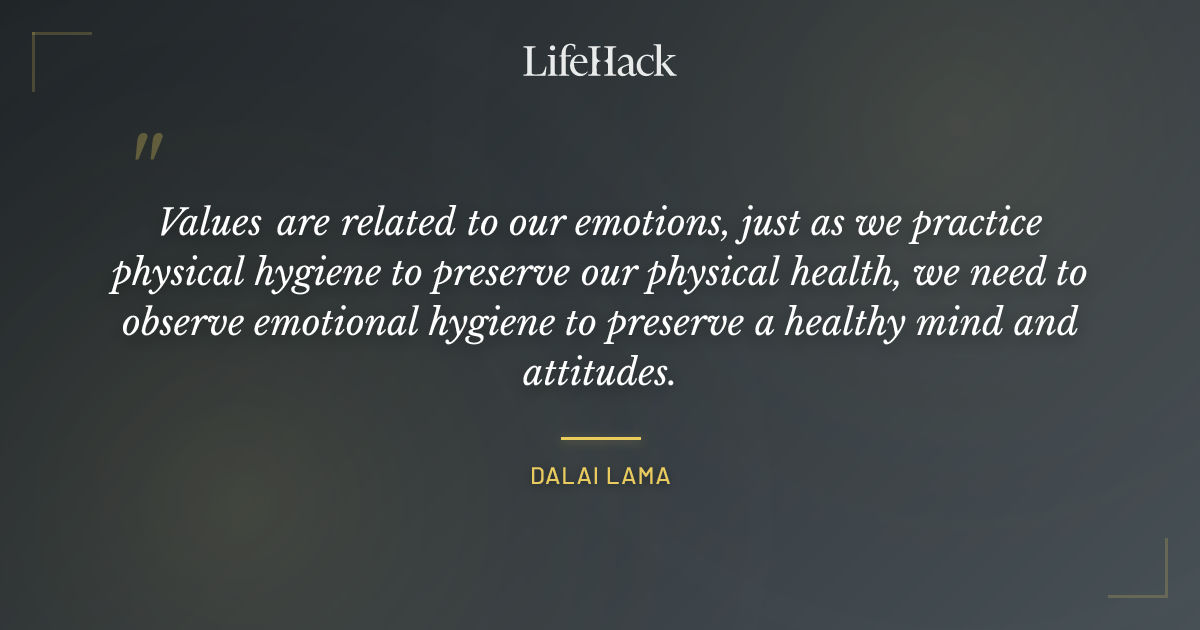 LifeHack

"

Values are related to our emotions, just as we practice physical hygiene to preserve our physical health, we need to observe emotional hygiene to preserve a healthy mind and attitudes.

DALAI LAMA